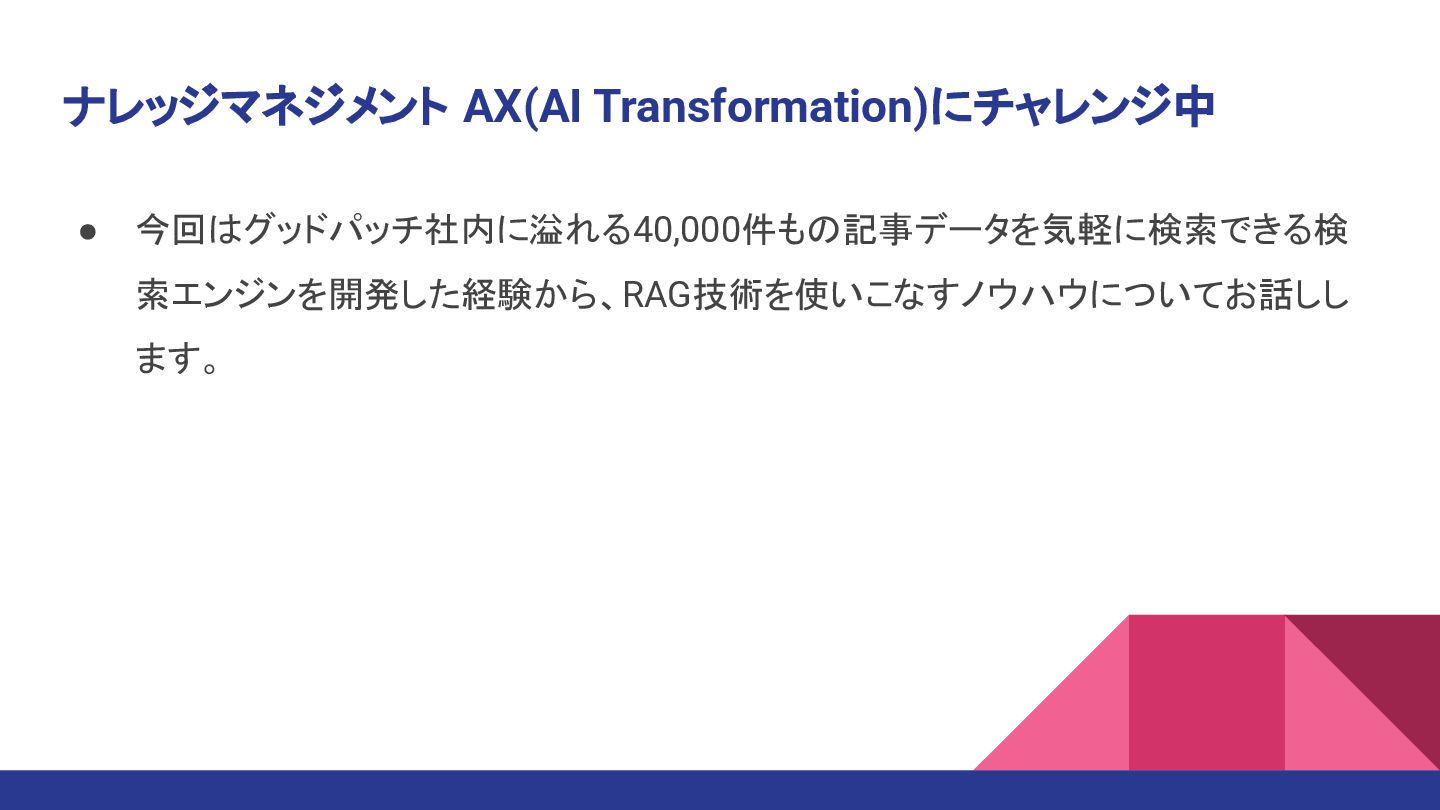 ナレッジマネジメント AX(AI Transformation)にチャレンジ中

● 今回はグッドパッチ社内に溢れる40,000件もの記事データを気軽に検索できる検索エンジンを開発した経験から、RAG技術を使いこなすノウハウについてお話しします。